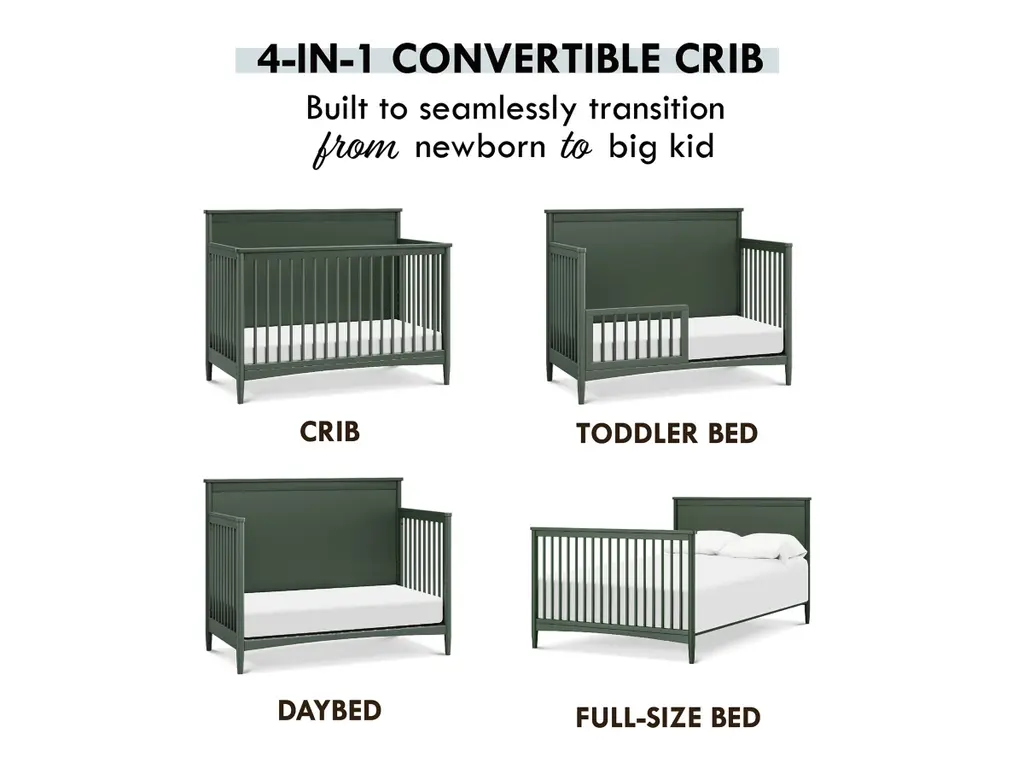 4-IN-1 CONVERTIBLE CRIB

Built to seamlessly transition from newborn to big kid

CRIB

TODDLER BED

DAYBED

FULL-SIZE BED